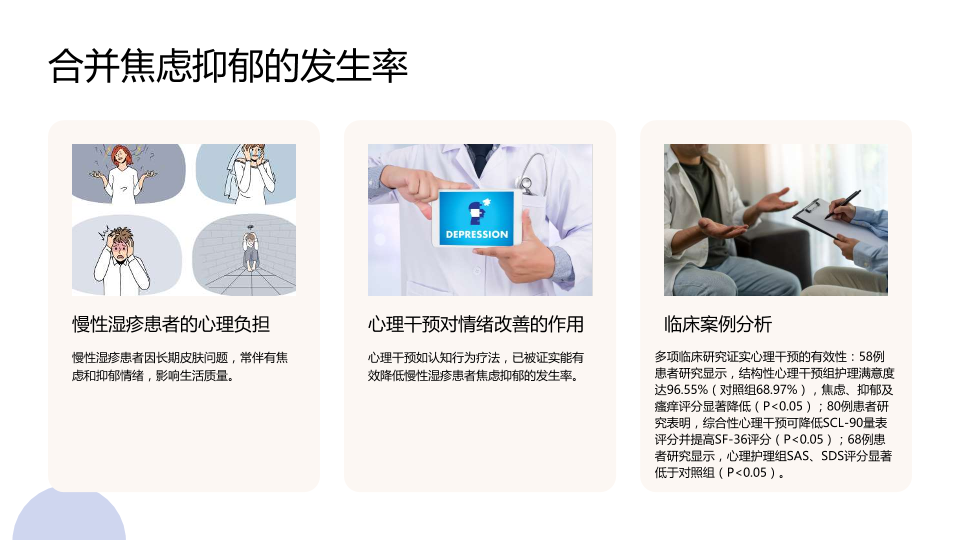 合并焦虑抑郁的发生率

DEPRESSION

慢性湿疹患者的心理负担

慢性湿疹患者因长期皮肤问题，常伴有焦虑和抑郁情绪，影响生活质量。

心理干预对情绪改善的作用

心理干预如认知行为疗法，已被证实能有效降低慢性湿疹患者焦虑抑郁的发生率。

临床案例分析

多项临床研究证实心理干预的有效性：58例患者研究显示，结构性心理干预组护理满意度达96.55%（对照组68.97%），焦虑、抑郁及瘙痒评分显著降低（P<0.05）；80例患者研究表明，综合性心理干预可降低SCL-90量表评分并提高SF-36评分（P<0.05）；68例患者研究显示，心理护理组SAS、SDS评分显著低于对照组（P<0.05）。